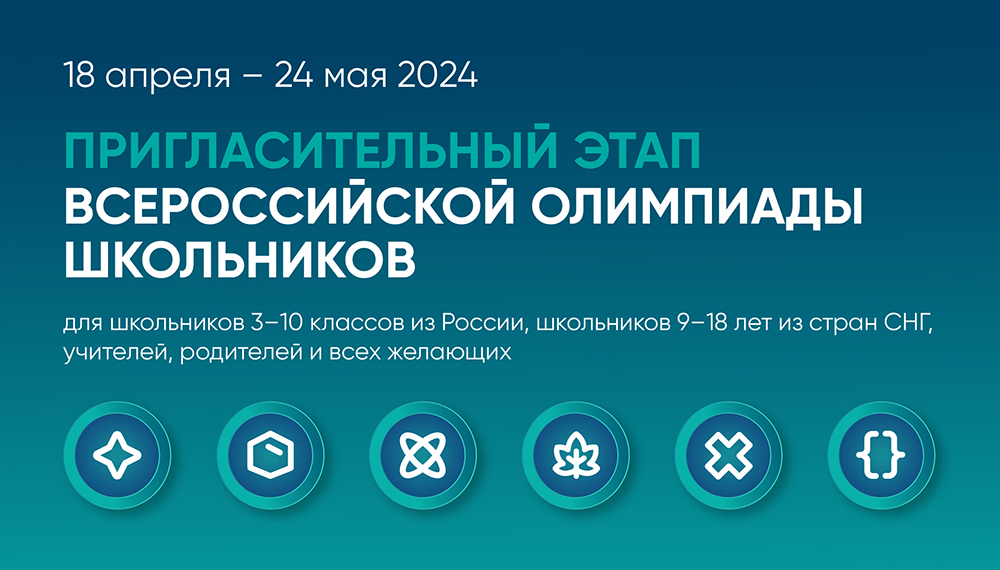 18 апреля – 24 мая 2024

ПРИГЛАСИТЕЛЬНЫЙ ЭТАП ВСЕРОССИЙСКОЙ ОЛИМПИАДЫ ШКОЛЬНИКОВ

для школьников 3–10 классов из России, школьников 9–18 лет из стран СНГ, учителей, родителей и всех желающих

{}